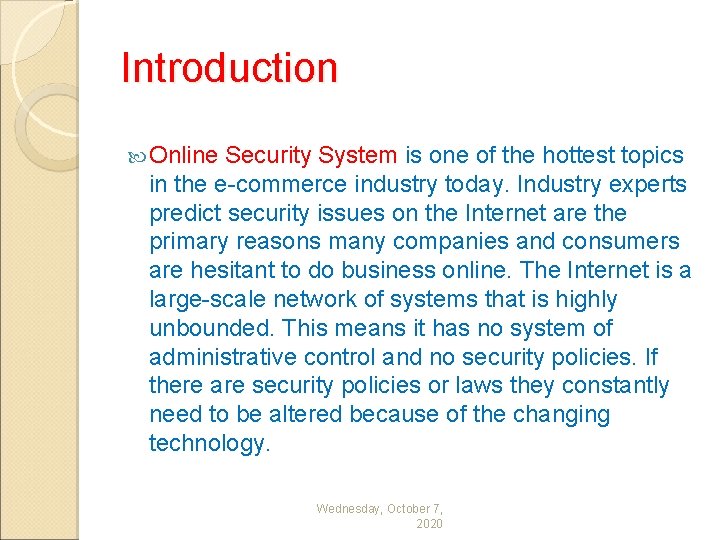 Introduction

Online Security System is one of the hottest topics in the e-commerce industry today. Industry experts predict security issues on the Internet are the primary reasons many companies and consumers are hesitant to do business online. The Internet is a large-scale network of systems that is highly unbounded. This means it has no system of administrative control and no security policies. If there are security policies or laws they constantly need to be altered because of the changing technology.

Wednesday, October 7, 2020